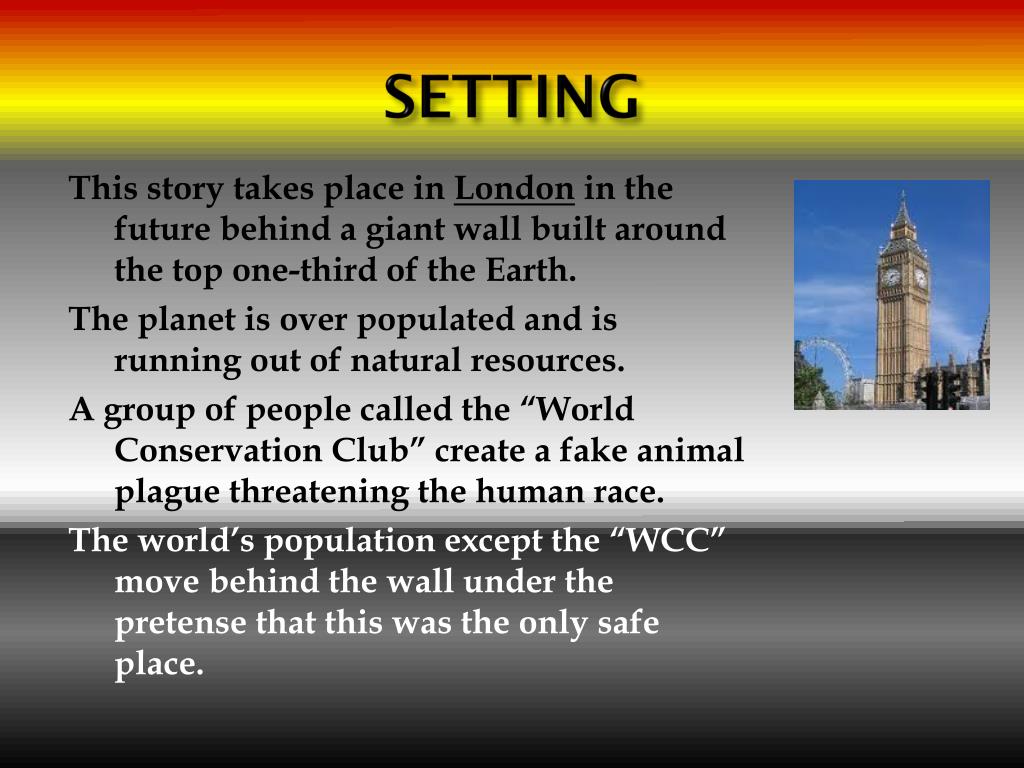 SETTING

This story takes place in London in the future behind a giant wall built around the top one-third of the Earth.

The planet is over populated and is running out of natural resources.

A group of people called the “World Conservation Club” create a fake animal plague threatening the human race.

The world’s population except the “WCC” move behind the wall under the pretense that this was the only safe place.